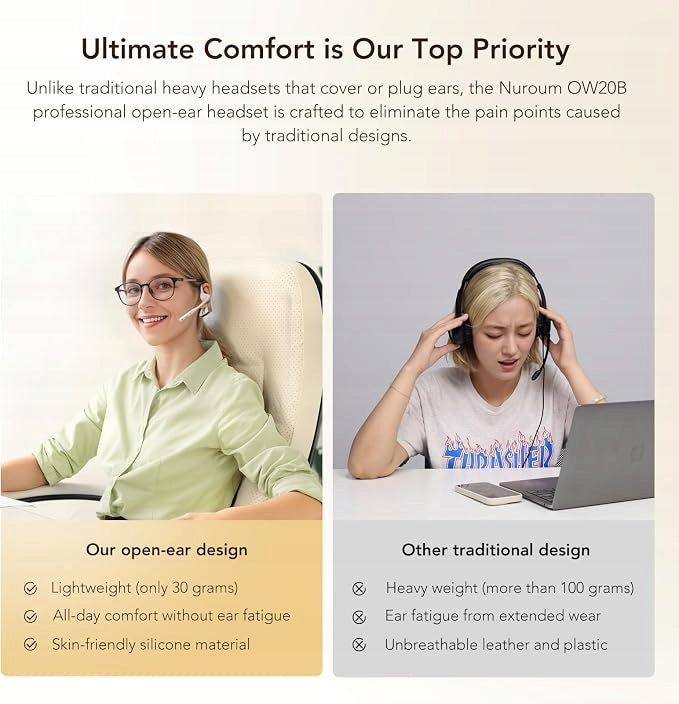 Ultimate Comfort is Our Top Priority

Unlike traditional heavy headsets that cover or plug ears, the Nuroum OW20B professional open-ear headset is crafted to eliminate the pain points caused by traditional designs.

THRASHER

Our open-ear design

Lightweight (only 30 grams)
All-day comfort without ear fatigue
Skin-friendly silicone material

Other traditional design

Heavy weight (more than 100 grams)
Ear fatigue from extended wear
Unbreathable leather and plastic